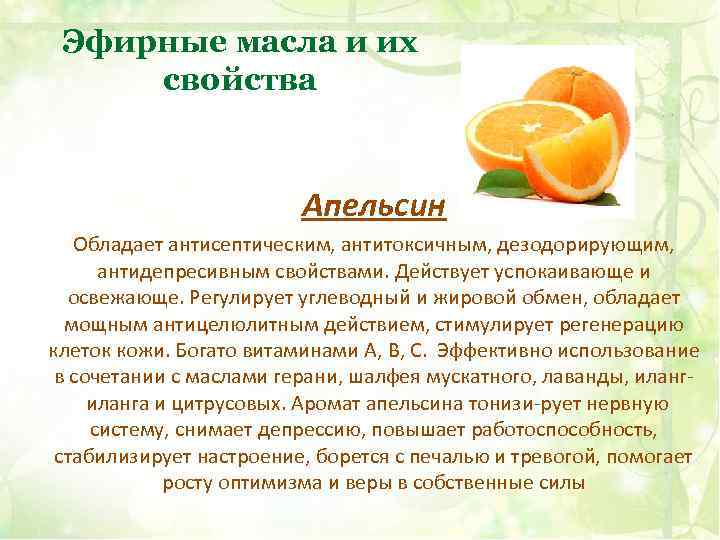 Эфирные масла и их свойства

Апельсин

Обладает антисептическим, антитоксичным, дезодорирующим, антидепресивным свойствами. Действует успокаивающе и освежающе. Регулирует углеводный и жировой обмен, обладает мощным антицелюлитным действием, стимулирует регенерацию клеток кожи. Богато витаминами А, В, С. Эффективно использование в сочетании с маслами герани, шалфея мускатного, лаванды, иланг-иланга и цитрусовых. Аромат апельсина тонизи-рует нервную систему, снимает депрессию, повышает работоспособность, стабилизирует настроение, борется с печалью и тревогой, помогает росту оптимизма и веры в собственные силы